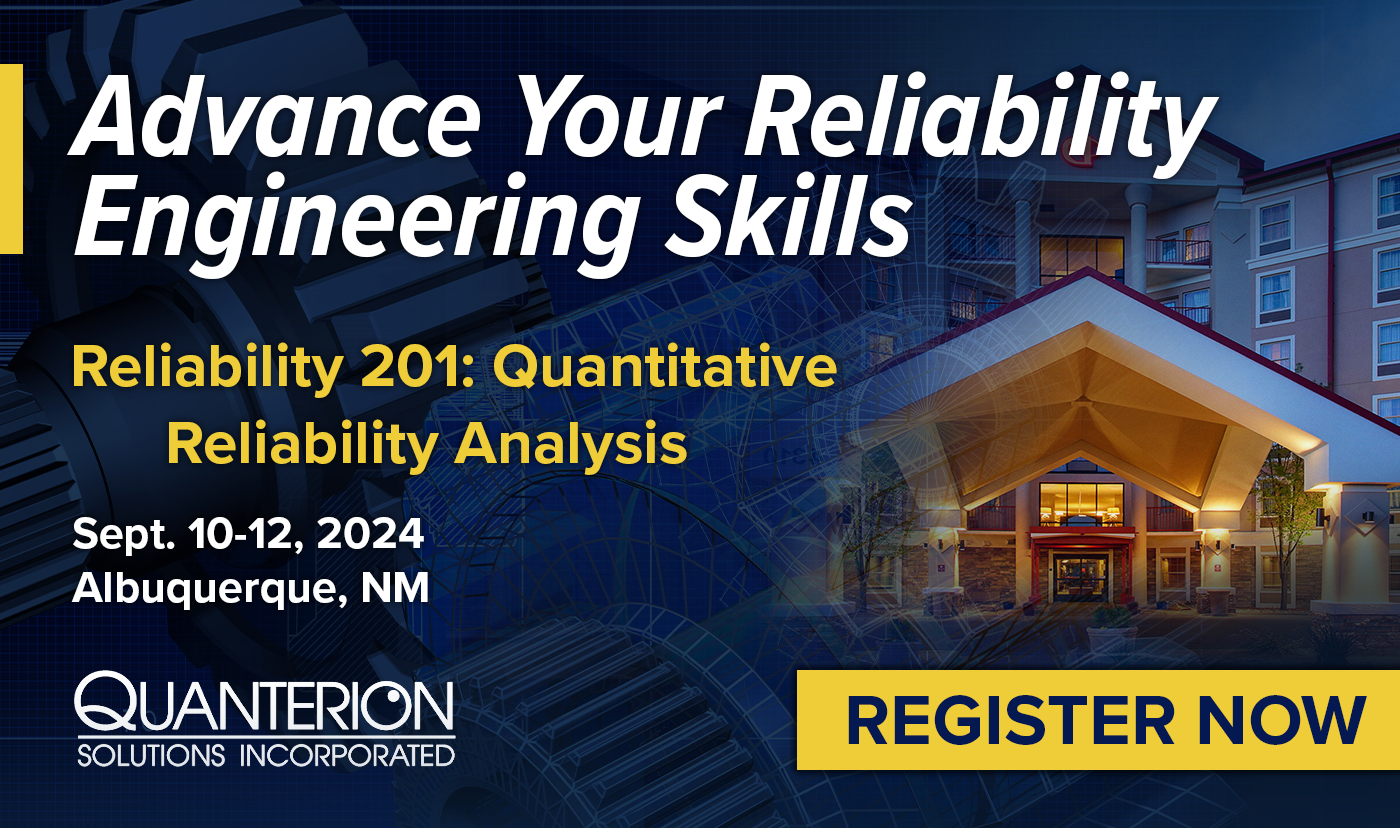 Advance Your Reliability Engineering Skills

Reliability 201: Quantitative Reliability Analysis

Sept. 10-12, 2024
Albuquerque, NM

QUANTERION
SOLUTIONS INCORPORATED

REGISTER NOW